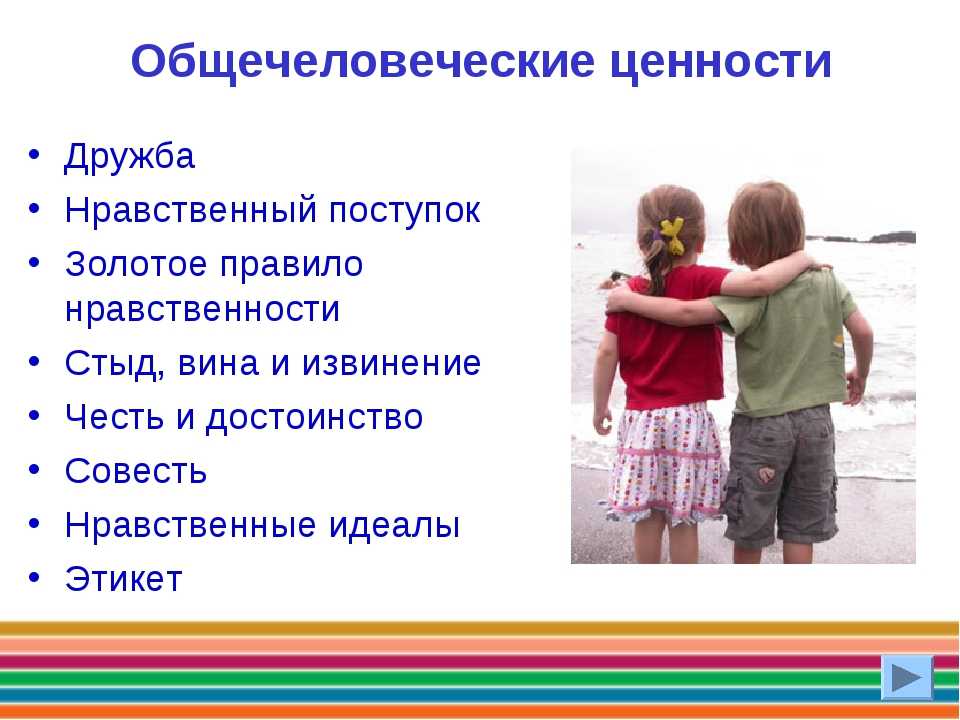 Общечеловеческие ценности

• Дружба
• Нравственный поступок
• Золотое правило нравственности
• Стыд, вина и извинение
• Честь и достоинство
• Совесть
• Нравственные идеалы
• Этикет